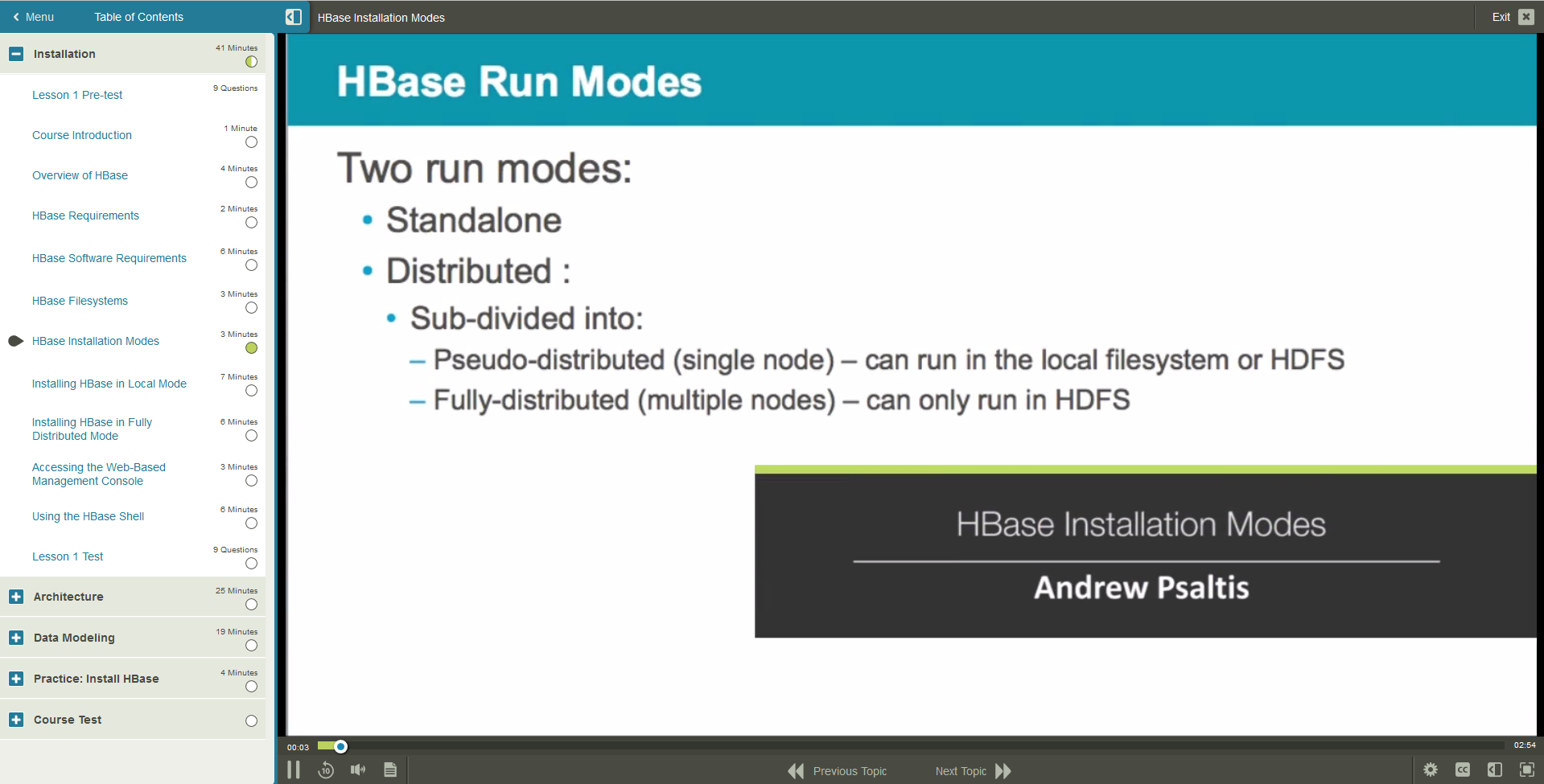 Menu Table of Contents

HBase Installation Modes

Exit

Installation 41 Minutes

Lesson 1 Pre-test 9 Questions

Course Introduction 1 Minute

Overview of HBase 4 Minutes

HBase Requirements 2 Minutes

HBase Software Requirements 6 Minutes

HBase Filesystems 3 Minutes

HBase Installation Modes 3 Minutes

Installing HBase in Local Mode 7 Minutes

Installing HBase in Fully Distributed Mode 6 Minutes

Accessing the Web-Based Management Console 3 Minutes

Using the HBase Shell 6 Minutes

Lesson 1 Test 9 Questions

Architecture 25 Minutes

Data Modeling 19 Minutes

Practice: Install HBase 4 Minutes

Course Test

HBase Run Modes

Two run modes:
• Standalone
• Distributed :
• Sub-divided into:
– Pseudo-distributed (single node) – can run in the local filesystem or HDFS
– Fully-distributed (multiple nodes) – can only run in HDFS

HBase Installation Modes

Andrew Psaltis

00:03

02:54

10

Previous Topic

Next Topic

CC